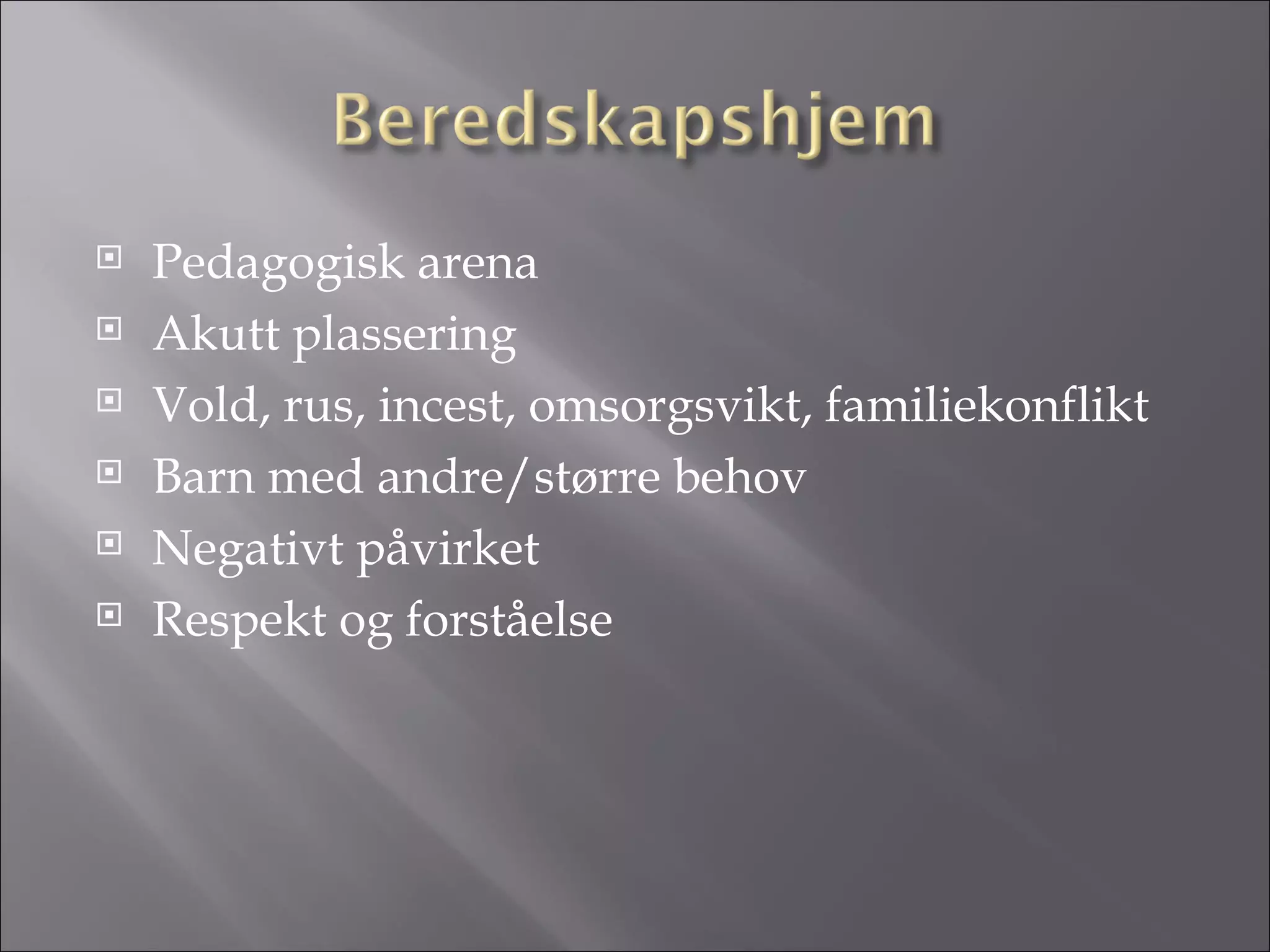 Beredskapshjem

- Pedagogisk arena
- Akutt plassering
- Vold, rus, incest, omsorgsvikt, familiekonflikt
- Barn med andre/større behov
- Negativt påvirket
- Respekt og forståelse